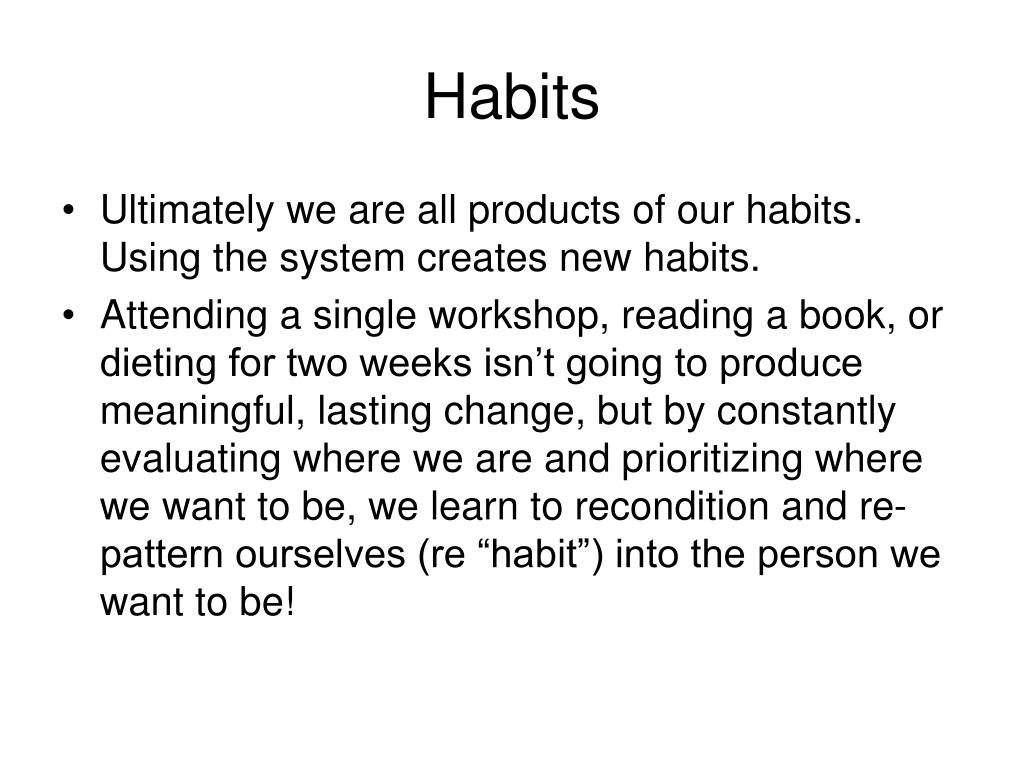 Habits

• Ultimately we are all products of our habits. Using the system creates new habits.
• Attending a single workshop, reading a book, or dieting for two weeks isn’t going to produce meaningful, lasting change, but by constantly evaluating where we are and prioritizing where we want to be, we learn to recondition and re-pattern ourselves (re “habit”) into the person we want to be!